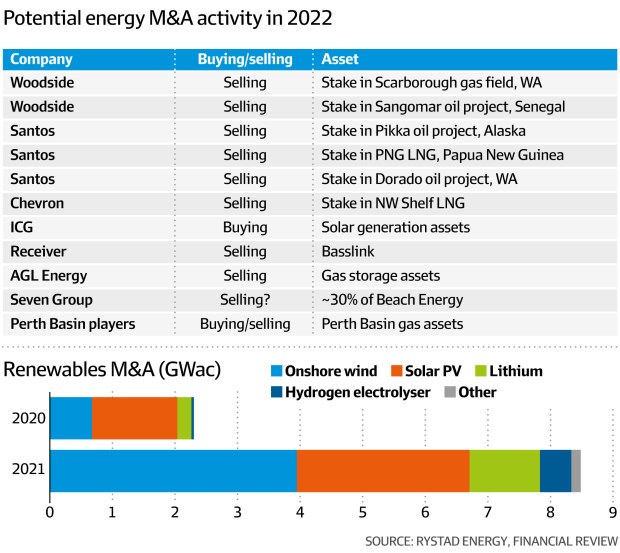 Potential energy M&A activity in 2022

| Company | Buying/selling | Asset |
|---|---|---|
| Woodside | Selling | Stake in Scarborough gas field, WA |
| Woodside | Selling | Stake in Sangomar oil project, Senegal |
| Santos | Selling | Stake in Pikka oil project, Alaska |
| Santos | Selling | Stake in PNG LNG, Papua New Guinea |
| Santos | Selling | Stake in Dorado oil project, WA |
| Chevron | Selling | Stake in NW Shelf LNG |
| ICG | Buying | Solar generation assets |
| Receiver | Selling | Basslink |
| AGL Energy | Selling | Gas storage assets |
| Seven Group | Selling? | ~30% of Beach Energy |
| Perth Basin players | Buying/selling | Perth Basin gas assets |

Renewables M&A (GWac)

Onshore wind
Solar PV
Lithium
Hydrogen electrolyser
Other

2020
2021

0 1 2 3 4 5 6 7 8 9

SOURCE: RYSTAD ENERGY, FINANCIAL REVIEW